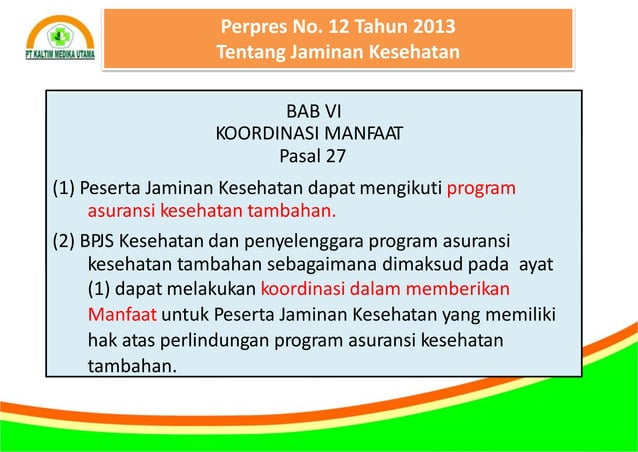 PT KALTIM MEDIKA UTAMA

Perpres No. 12 Tahun 2013
Tentang Jaminan Kesehatan

BAB VI
KOORDINASI MANFAAT
Pasal 27

(1) Peserta Jaminan Kesehatan dapat mengikuti program asuransi kesehatan tambahan.

(2) BPJS Kesehatan dan penyelenggara program asuransi kesehatan tambahan sebagaimana dimaksud pada ayat (1) dapat melakukan koordinasi dalam memberikan Manfaat untuk Peserta Jaminan Kesehatan yang memiliki hak atas perlindungan program asuransi kesehatan tambahan.